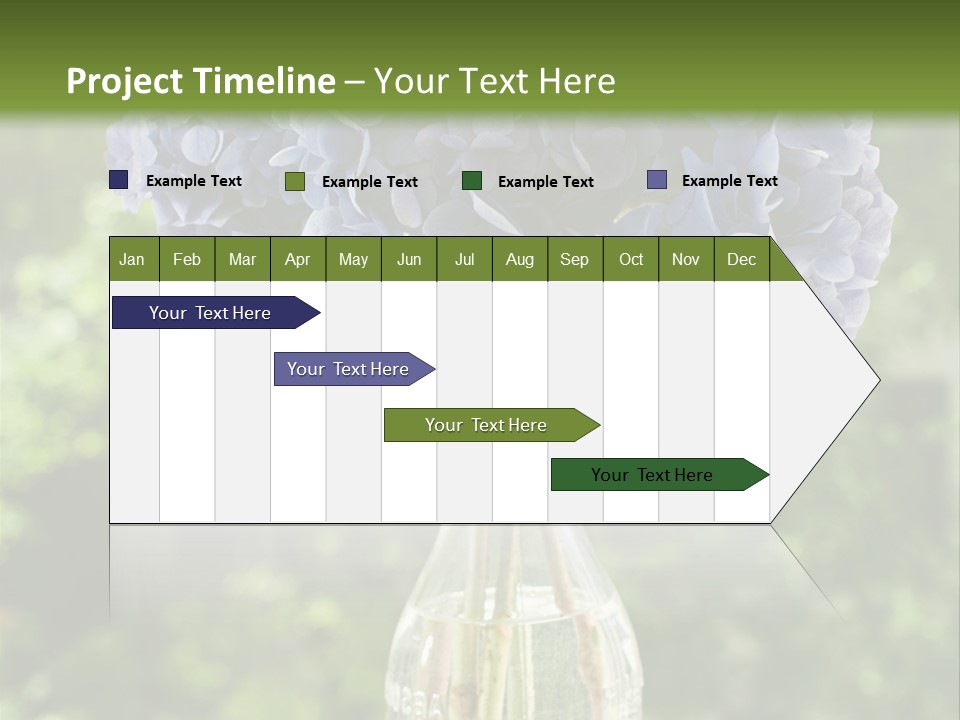 Project Timeline – Your Text Here

Example Text Example Text Example Text Example Text

| Jan | Feb | Mar | Apr | May | Jun | Jul | Aug | Sep | Oct | Nov | Dec |
|---|---|---|---|---|---|---|---|---|---|---|---|

Your Text Here

Your Text Here

Your Text Here

Your Text Here